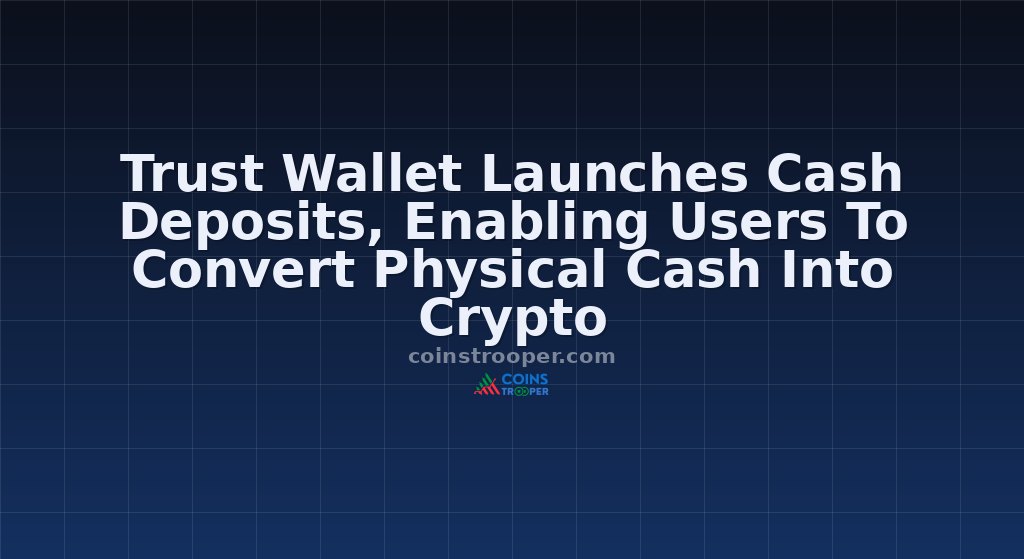 Trust Wallet Launches Cash Deposits, Enabling Users To Convert Physical Cash Into Crypto

coinstrooper.com

COINS
TROOPER